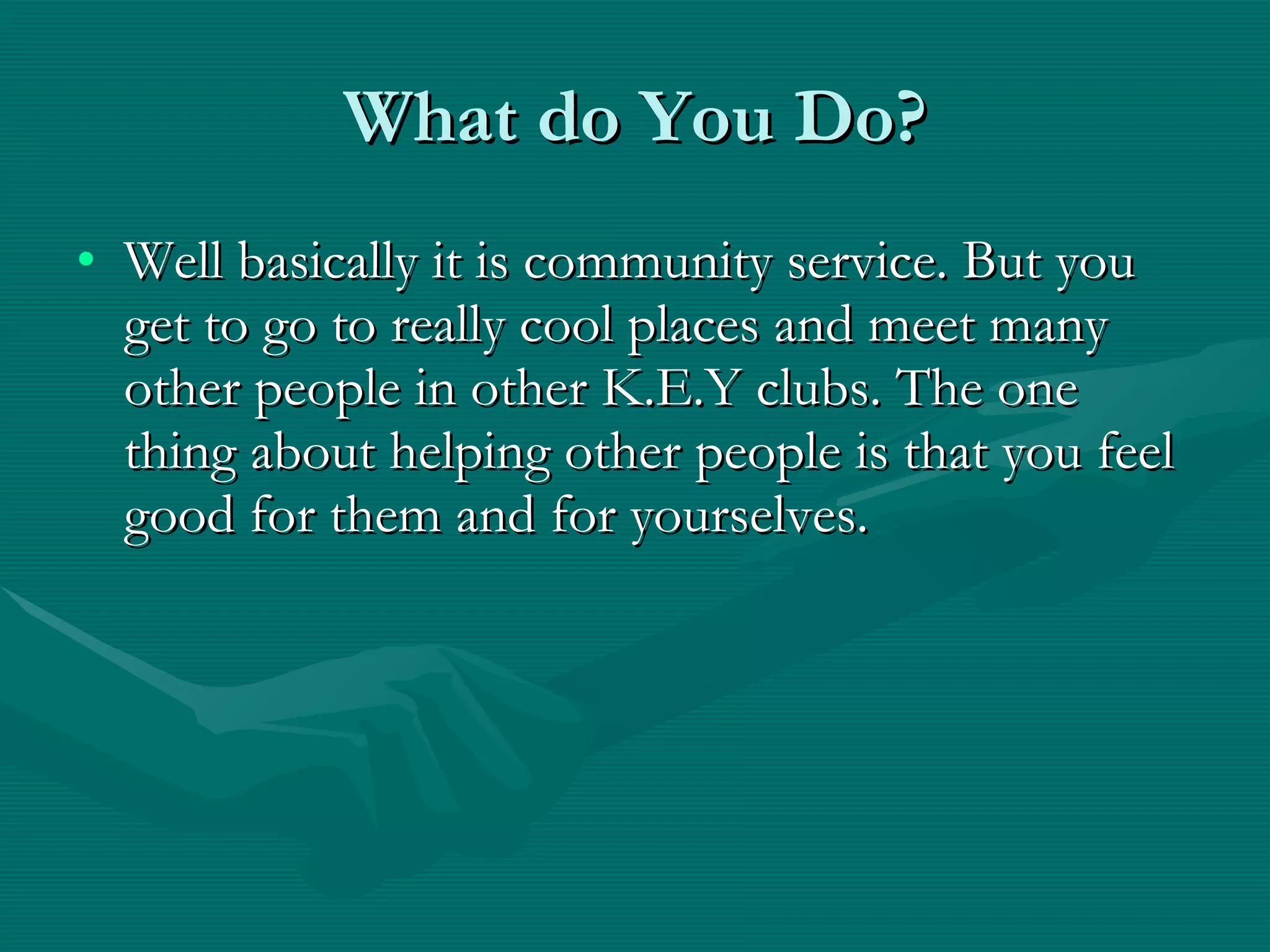 What do You Do?

• Well basically it is community service. But you get to go to really cool places and meet many other people in other K.E.Y clubs. The one thing about helping other people is that you feel good for them and for yourselves.